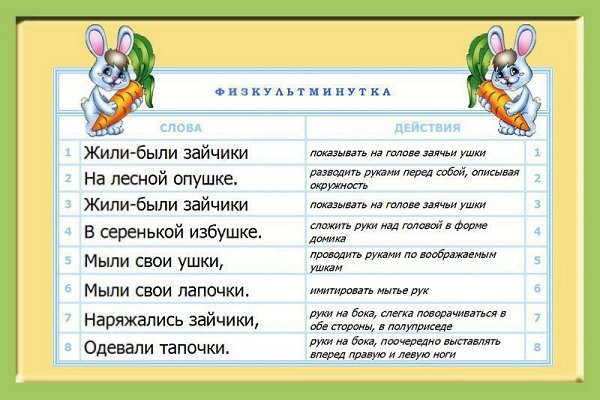 ФИЗКУЛЬТМИНУТКА

|  | СЛОВА | ДЕЙСТВИЯ |  |
|---|---|---|---|
| 1 | Жили-были зайчики | показывать на голове заячьи ушки | 1 |
| 2 | На лесной опушке. | разводить руками перед собой, описывая окружность | 2 |
| 3 | Жили-были зайчики | показывать на голове заячьи ушки | 3 |
| 4 | В серенькой избушке. | сложить руки над головой в форме домика | 4 |
| 5 | Мыли свои ушки, | проводить руками по воображаемым ушкам | 5 |
| 6 | Мыли свои лапочки. | имитировать мытье рук | 6 |
| 7 | Наряжались зайчики, | руки на бока, слегка поворачиваться в обе стороны, в полуприседе | 7 |
| 8 | Одевали тапочки. | руки на бока, поочередно выставлять вперед правую и левую ноги | 8 |